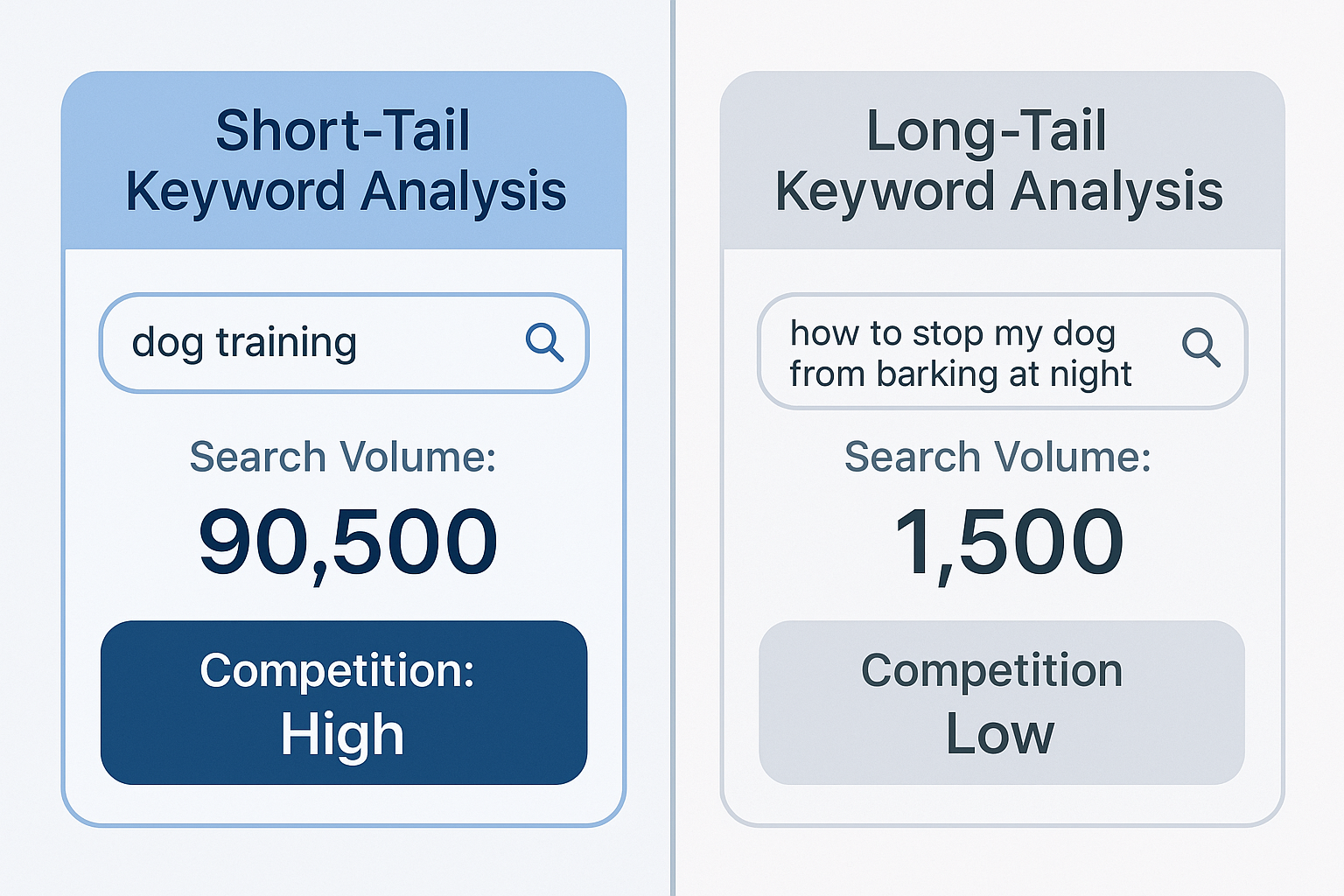 Short-Tail Keyword Analysis

dog training

Search Volume:

90,500

Competition:
High

Long-Tail Keyword Analysis

how to stop my dog from barking at night

Search Volume:

1,500

Competition
Low